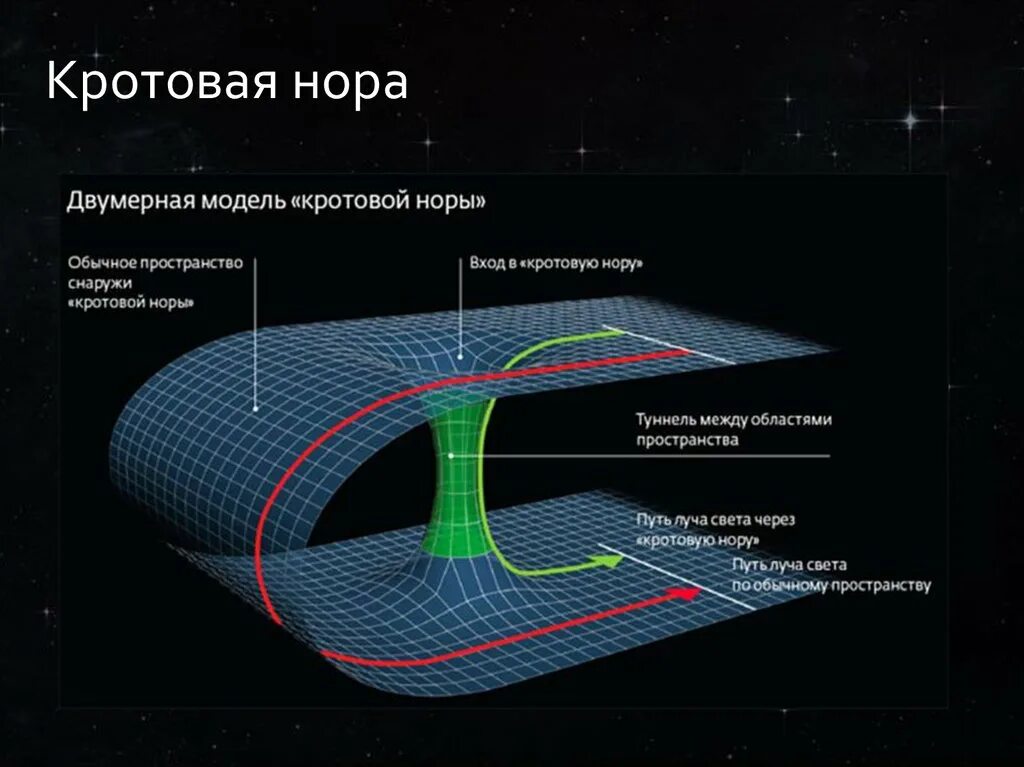 Кротовая нора

Двумерная модель «кротовой норы»

Обычное пространство снаружи «кротовой норы»

Вход в «кротовую нору»

Туннель между областями пространства

Путь луча света через «кротовую нору»

Путь луча света по обычному пространству